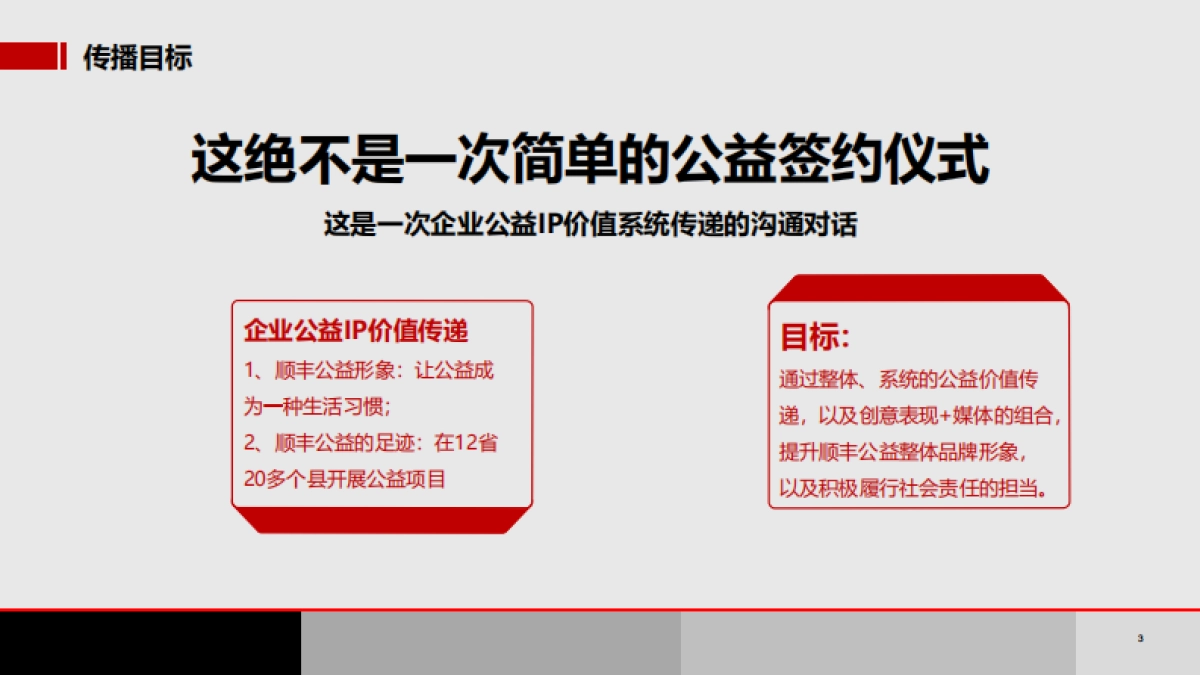 传播目标

这绝不是一次简单的公益签约仪式

这是一次企业公益IP价值系统传递的沟通对话

企业公益IP价值传递

1、顺丰公益形象：让公益成为一种生活习惯；

2、顺丰公益的足迹：在12省20多个县开展公益项目

目标:

通过整体、系统的公益价值传递，以及创意表现+媒体的组合，提升顺丰公益整体品牌形象，以及积极履行社会责任的担当。

3